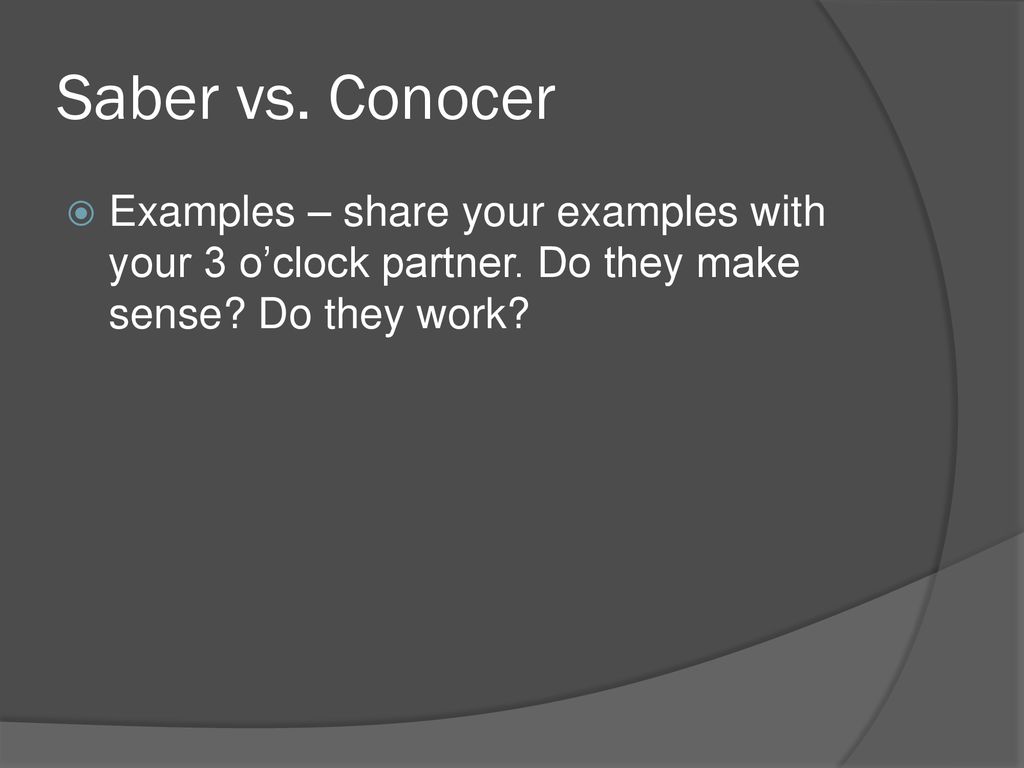 Saber vs. Conocer

Examples – share your examples with your 3 o’clock partner. Do they make sense? Do they work?